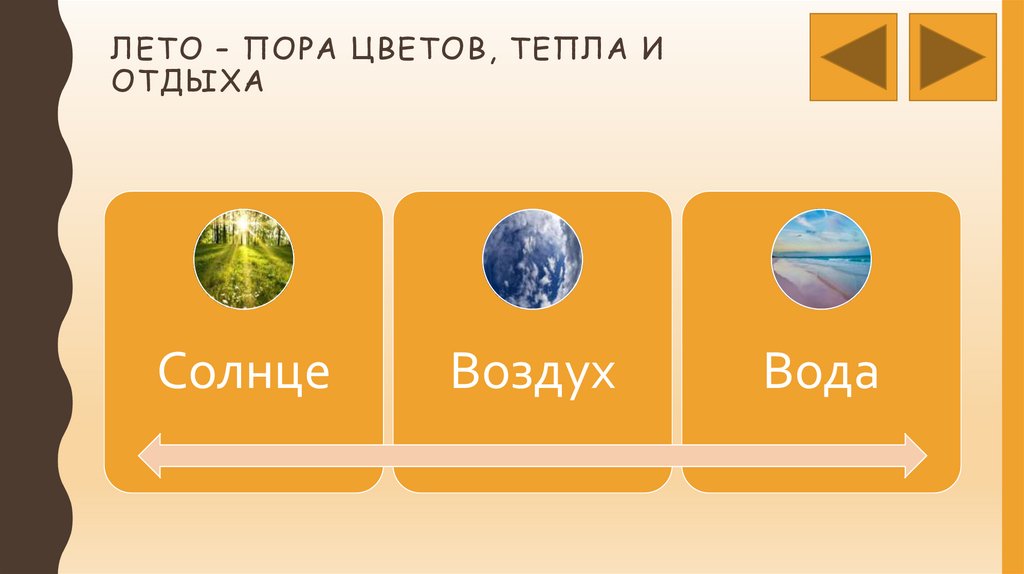 ЛЕТО – ПОРА ЦВЕТОВ, ТЕПЛА И ОТДЫХА

Солнце

Воздух

Вода